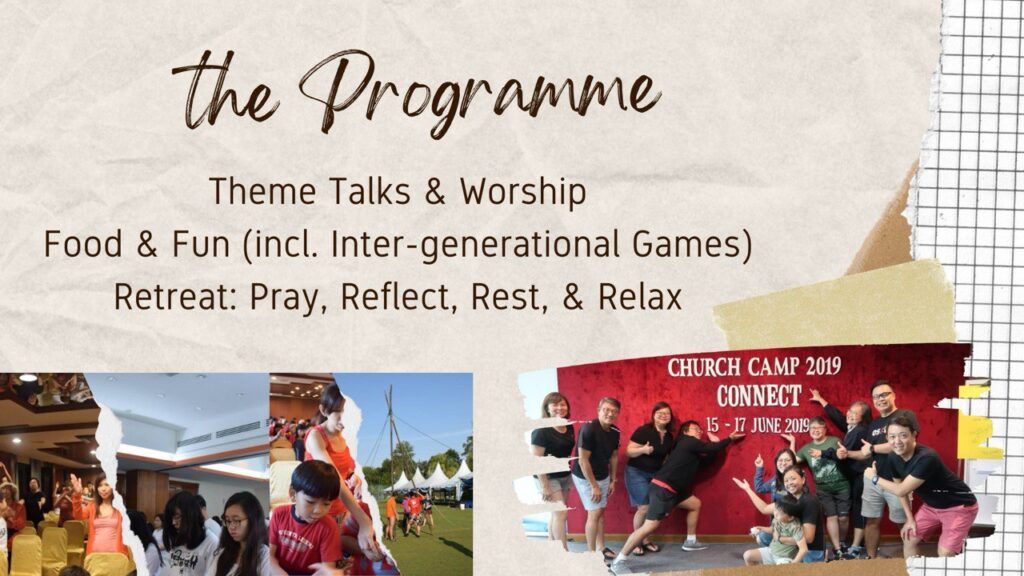 the Programme

Theme Talks & Worship
Food & Fun (incl. Inter-generational Games)
Retreat: Pray, Reflect, Rest, & Relax

CHURCH CAMP 2019
CONNECT
15 - 17 JUNE 2019